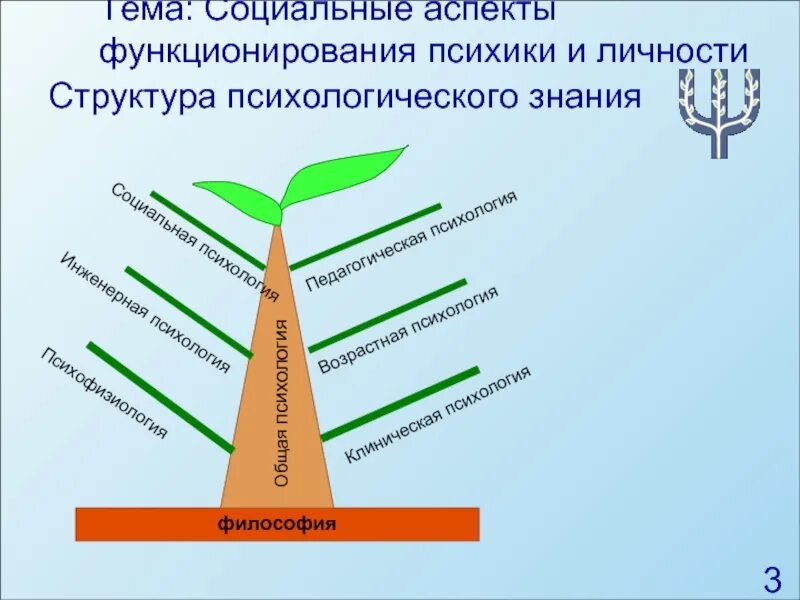 Тема: Социальные аспекты функционирования психики и личности

Структура психологического знания

Социальная психология

Инженерная психология

Психофизиология

Педагогическая психология

Возрастная психология

Клиническая психология

Общая психология

философия

3